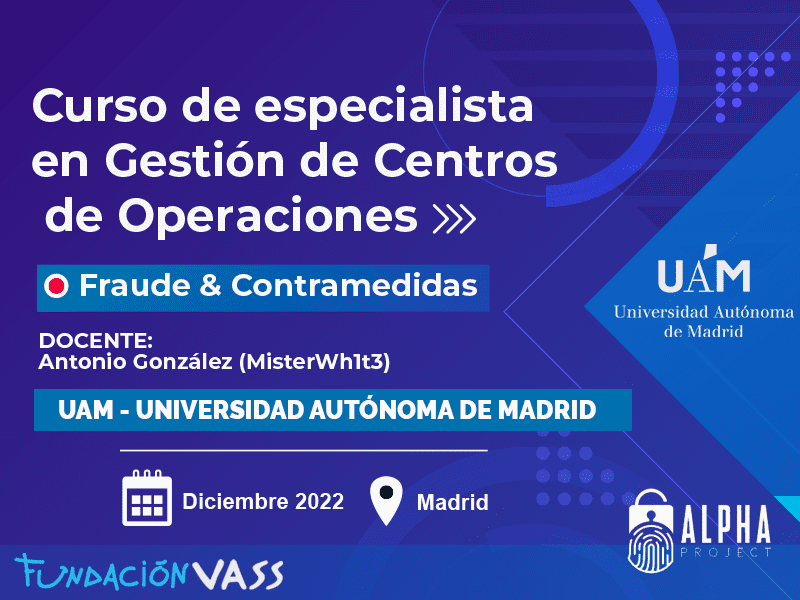 Curso de especialista en Gestión de Centros de Operaciones

Fraude & Contramedidas

DOCENTE:
Antonio González (MisterWh1t3)

UAM - UNIVERSIDAD AUTÓNOMA DE MADRID

Diciembre 2022

Madrid

UAM
Universidad Autónoma de Madrid

ALPHA
PROJECT

FUNDACIÓN VASS